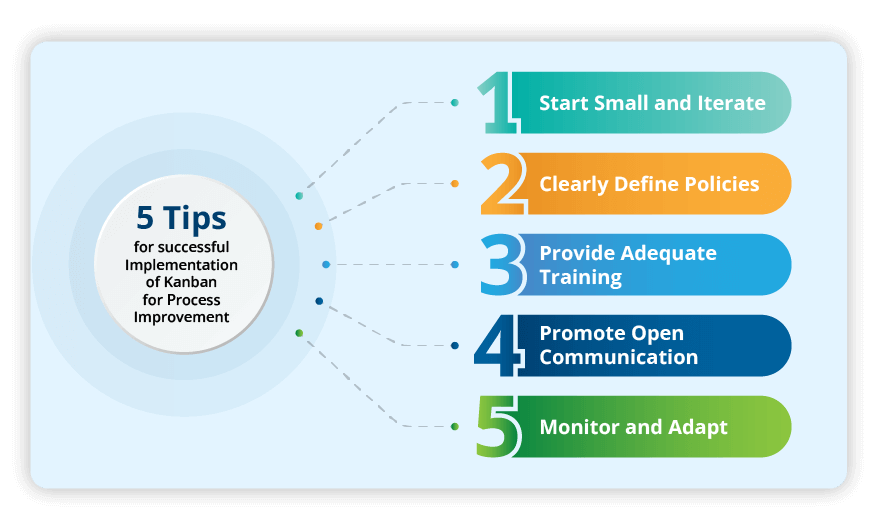 5 Tips
for successful Implementation of Kanban for Process Improvement

1 Start Small and Iterate

2 Clearly Define Policies

3 Provide Adequate Training

4 Promote Open Communication

5 Monitor and Adapt